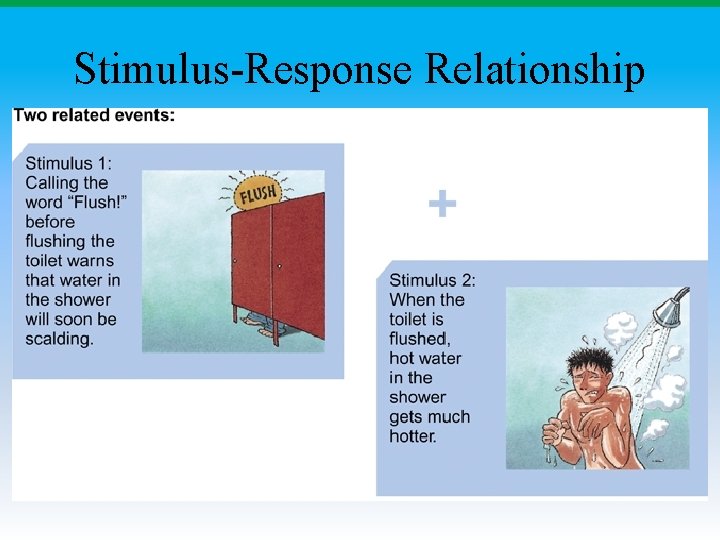 Stimulus-Response Relationship

Two related events:

Stimulus 1: Calling the word "Flush!" before flushing the toilet warns that water in the shower will soon be scalding.

FLUSH

+

Stimulus 2: When the toilet is flushed, hot water in the shower gets much hotter.